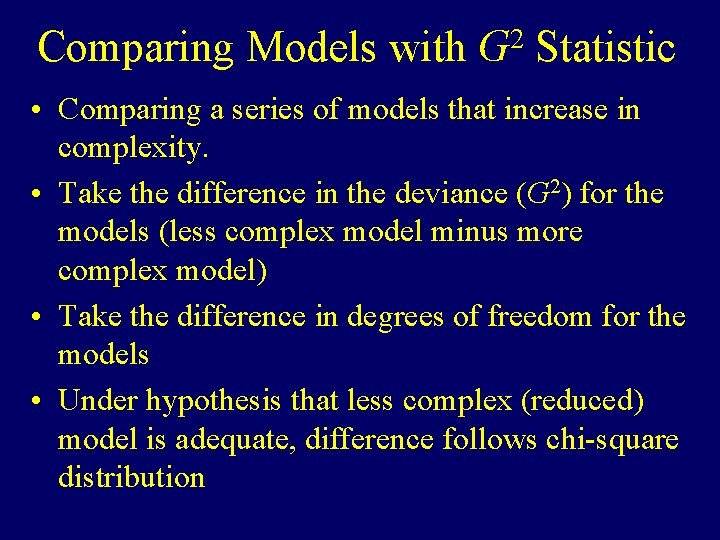 Comparing Models with $G^2$ Statistic

• Comparing a series of models that increase in complexity.

• Take the difference in the deviance ($G^2$) for the models (less complex model minus more complex model)

• Take the difference in degrees of freedom for the models

• Under hypothesis that less complex (reduced) model is adequate, difference follows chi-square distribution